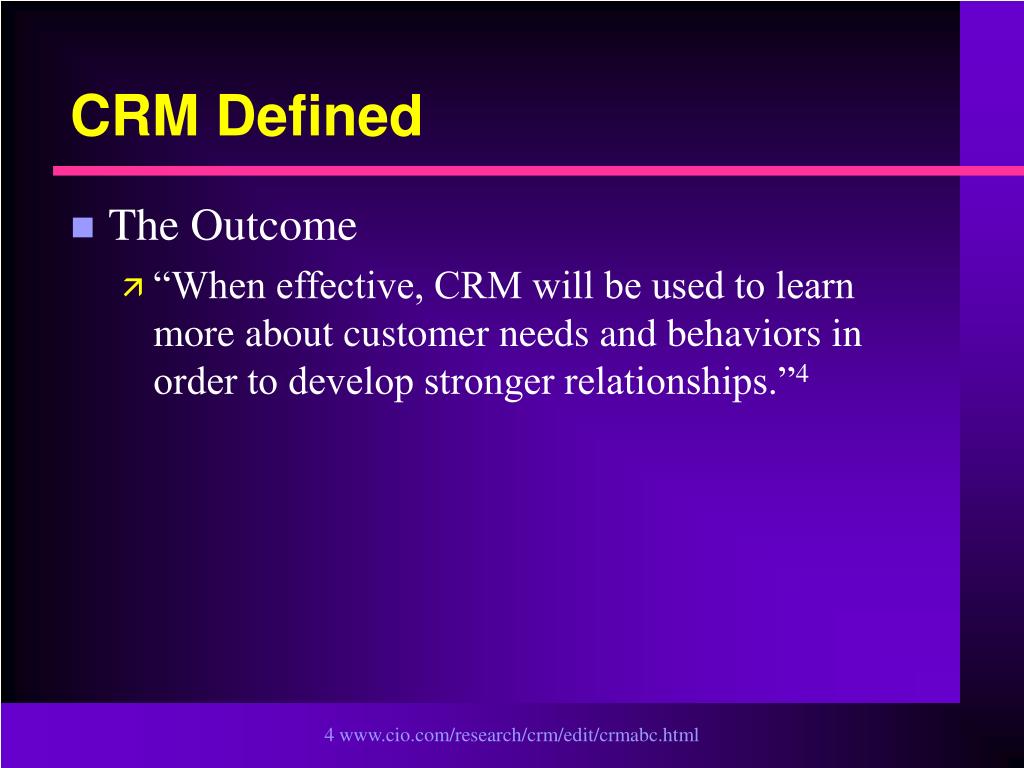 CRM Defined

The Outcome

“When effective, CRM will be used to learn more about customer needs and behaviors in order to develop stronger relationships.”$^4$

4 www.cio.com/research/crm/edit/crmabc.html